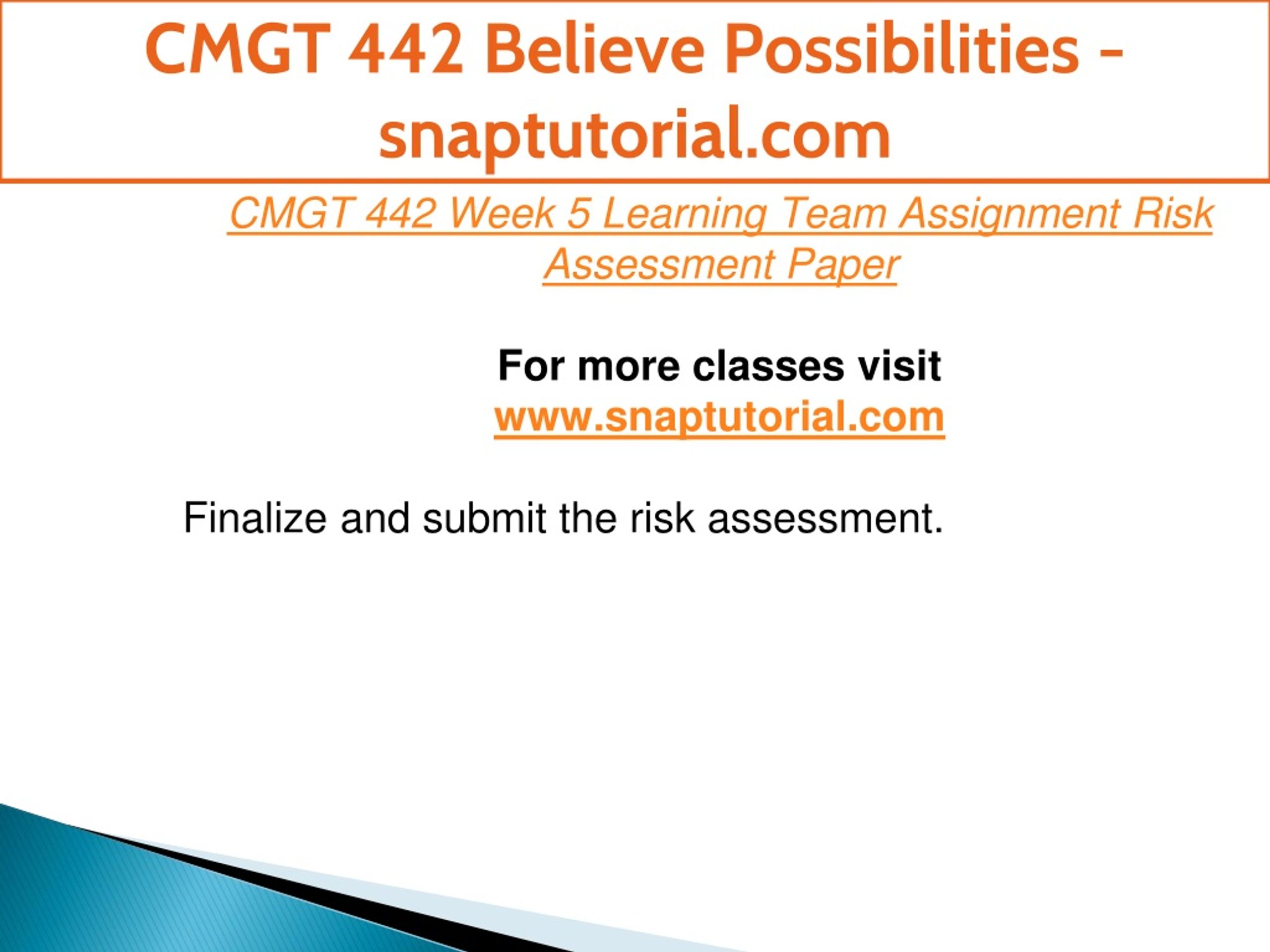 CMGT 442 Believe Possibilities - snaptutorial.com

CMGT 442 Week 5 Learning Team Assignment Risk Assessment Paper

For more classes visit
www.snaptutorial.com

Finalize and submit the risk assessment.